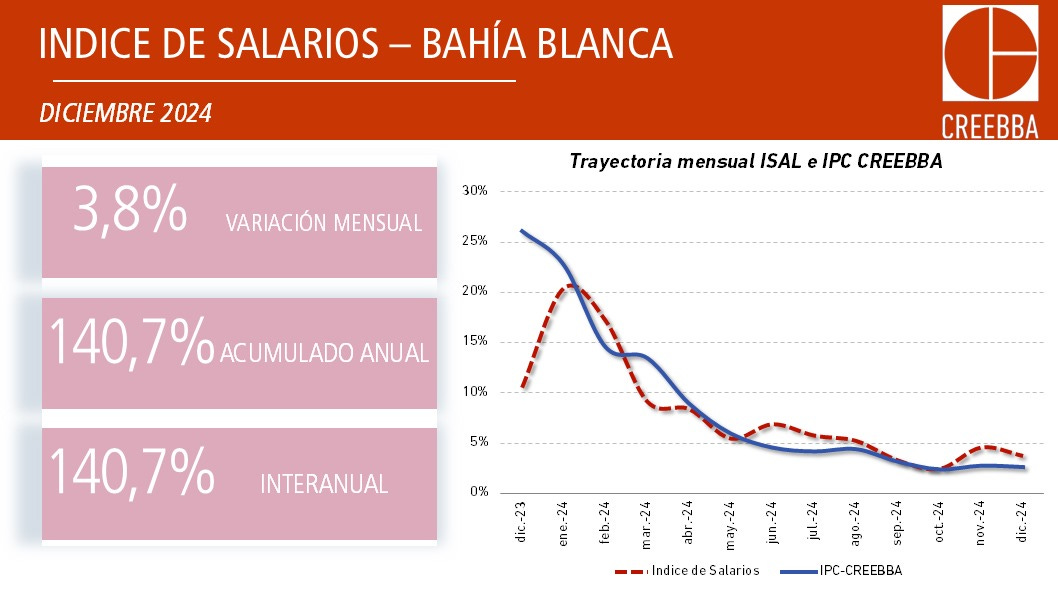 INDICE DE SALARIOS – BAHÍA BLANCA

DICIEMBRE 2024

CREEBBA

3,8% VARIACIÓN MENSUAL

140,7% ACUMULADO ANUAL

140,7% INTERANUAL

Trayectoria mensual ISAL e IPC CREEBBA

30%
25%
20%
15%
10%
5%
0%

dic.-23
ene.-24
feb.-24
mar.-24
abr.-24
may.-24
jun.-24
jul.-24
ago.-24
sep.-24
oct.-24
nov.-24
dic.-24

Indice de Salarios
IPC-CREEBBA